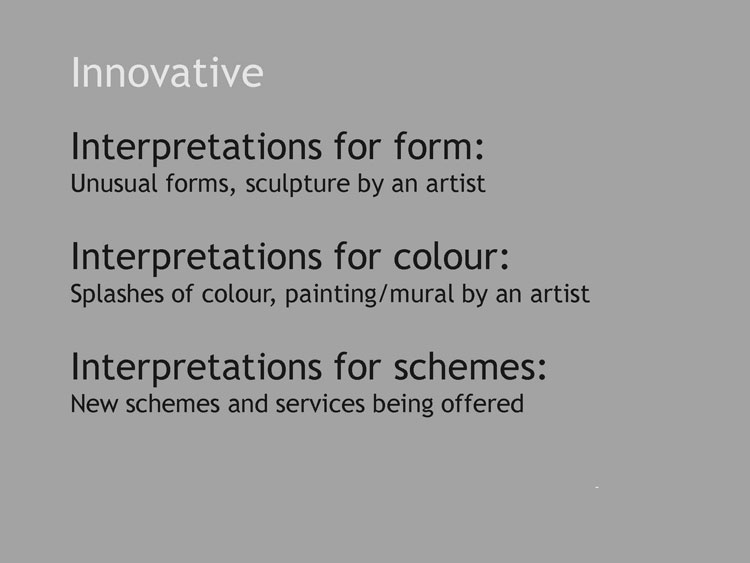 Innovative

Interpretations for form:
Unusual forms, sculpture by an artist

Interpretations for colour:
Splashes of colour, painting/mural by an artist

Interpretations for schemes:
New schemes and services being offered